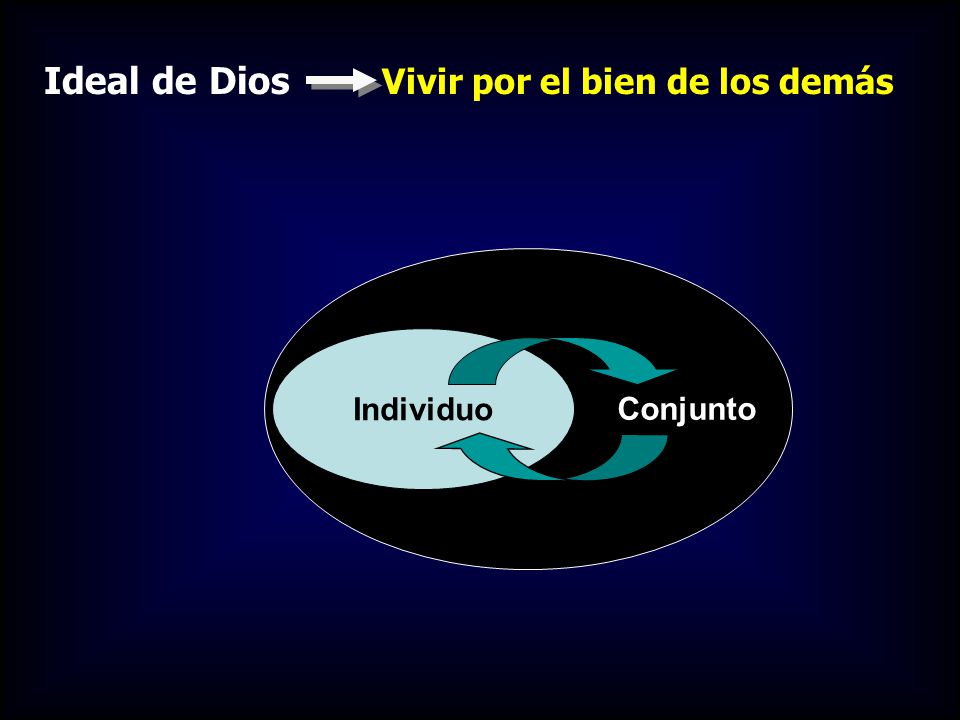 Ideal de Dios Vivir por el bien de los demás

Individuo

Conjunto